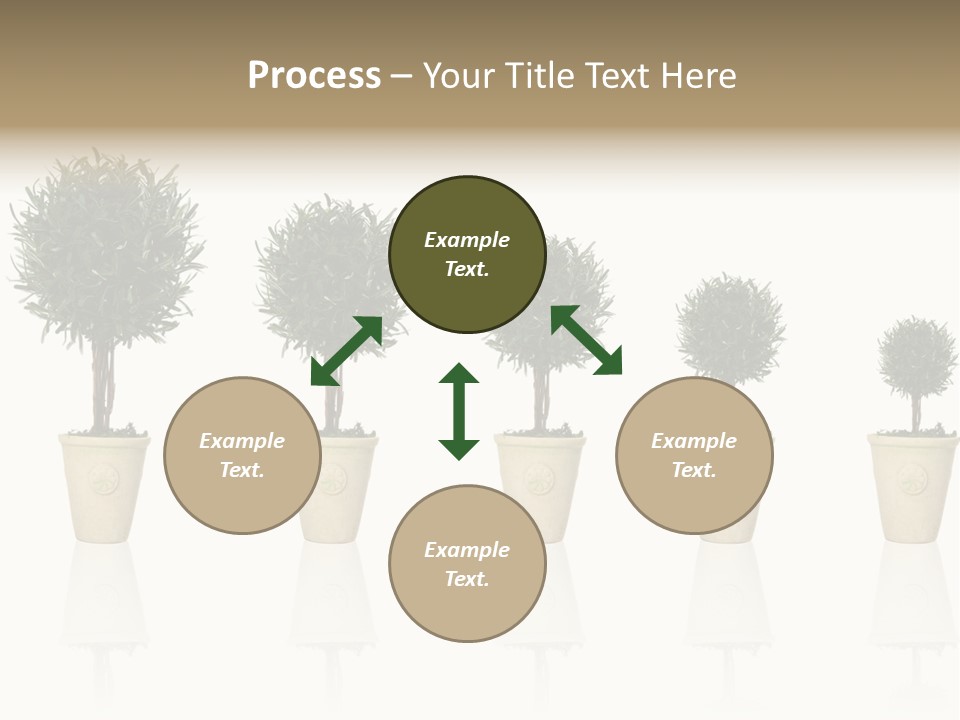 Process – Your Title Text Here

Example Text.

Example Text.

Example Text.

Example Text.